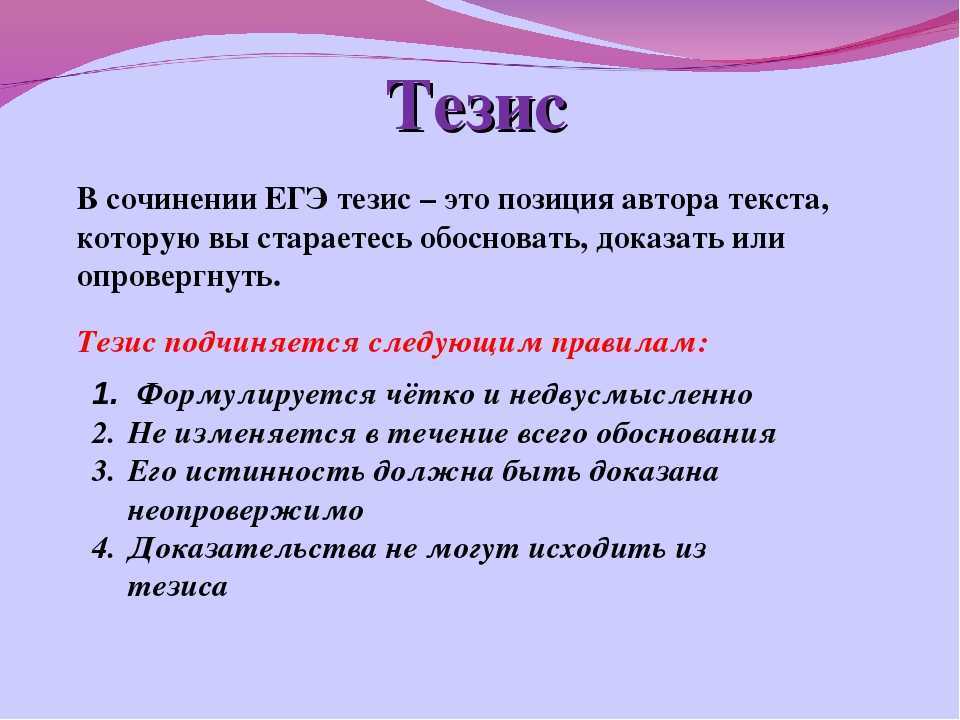 Тезис

В сочинении ЕГЭ тезис – это позиция автора текста, которую вы стараетесь обосновать, доказать или опровергнуть.

Тезис подчиняется следующим правилам:

1. Формулируется чётко и недвусмысленно
2. Не изменяется в течение всего обоснования
3. Его истинность должна быть доказана неопровержимо
4. Доказательства не могут исходить из тезиса